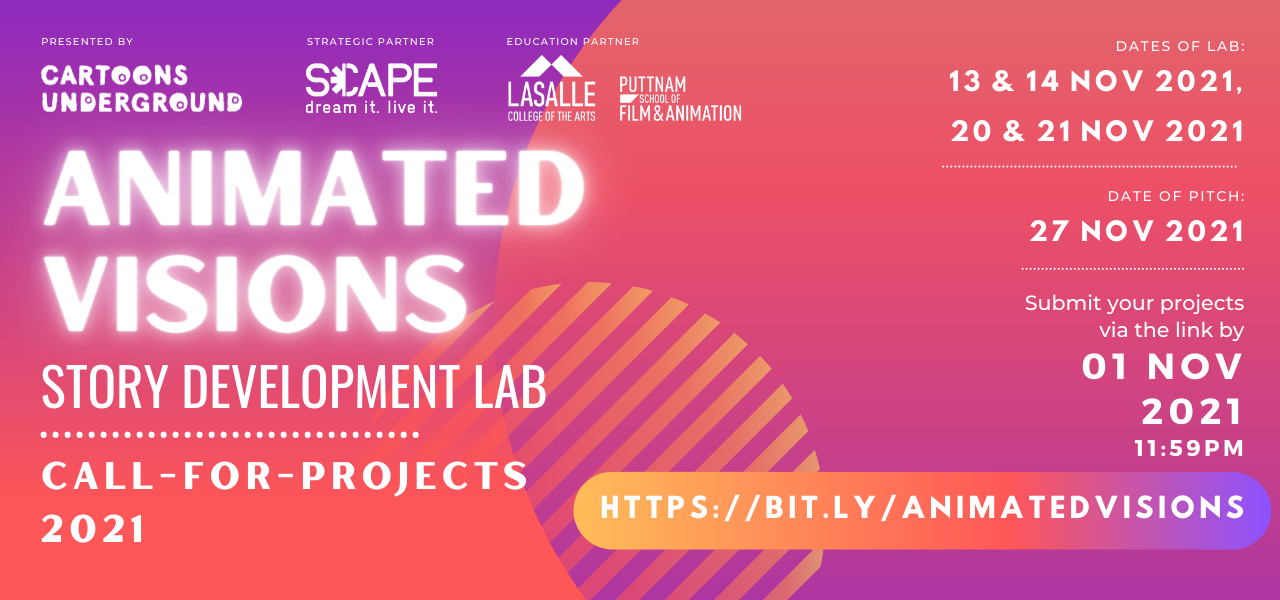 PRESENTED BY

CARTOONS UNDERGROUND

STRATEGIC PARTNER

SCAPE
dream it. live it.

EDUCATION PARTNER

LASALLE
COLLEGE OF THE ARTS

PUTTNAM SCHOOL OF FILM & ANIMATION

ANIMATED VISIONS

STORY DEVELOPMENT LAB

CALL-FOR-PROJECTS 2021

DATES OF LAB:
13 & 14 NOV 2021,
20 & 21 NOV 2021

DATE OF PITCH:
27 NOV 2021

Submit your projects via the link by
01 NOV 2021
11:59PM

HTTPS://BIT.LY/ANIMATEDVISIONS